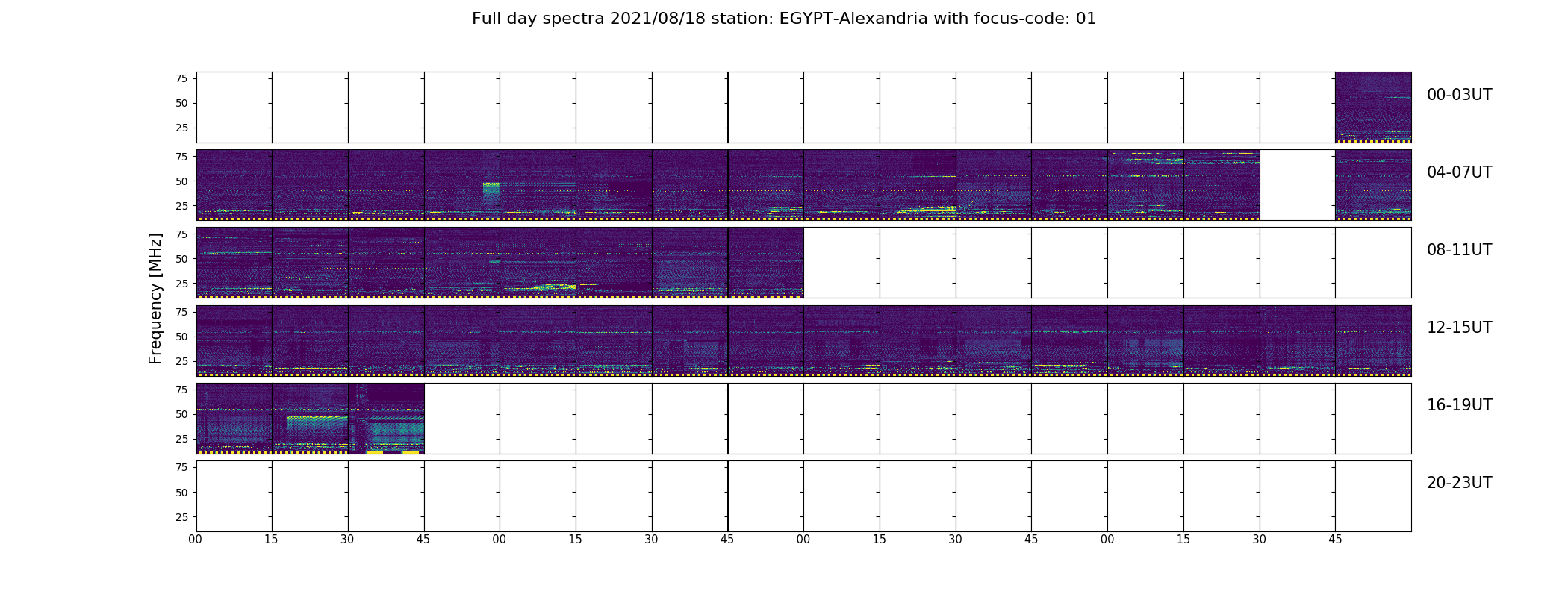 Full day spectra 2021/08/18 station: EGYPT-Alexandria with focus-code: 01

Frequency [MHz]

75
50
25
00-03UT

75
50
25
04-07UT

75
50
25
08-11UT

75
50
25
12-15UT

75
50
25
16-19UT

75
50
25
20-23UT

00 15 30 45 00 15 30 45 00 15 30 45 00 15 30 45